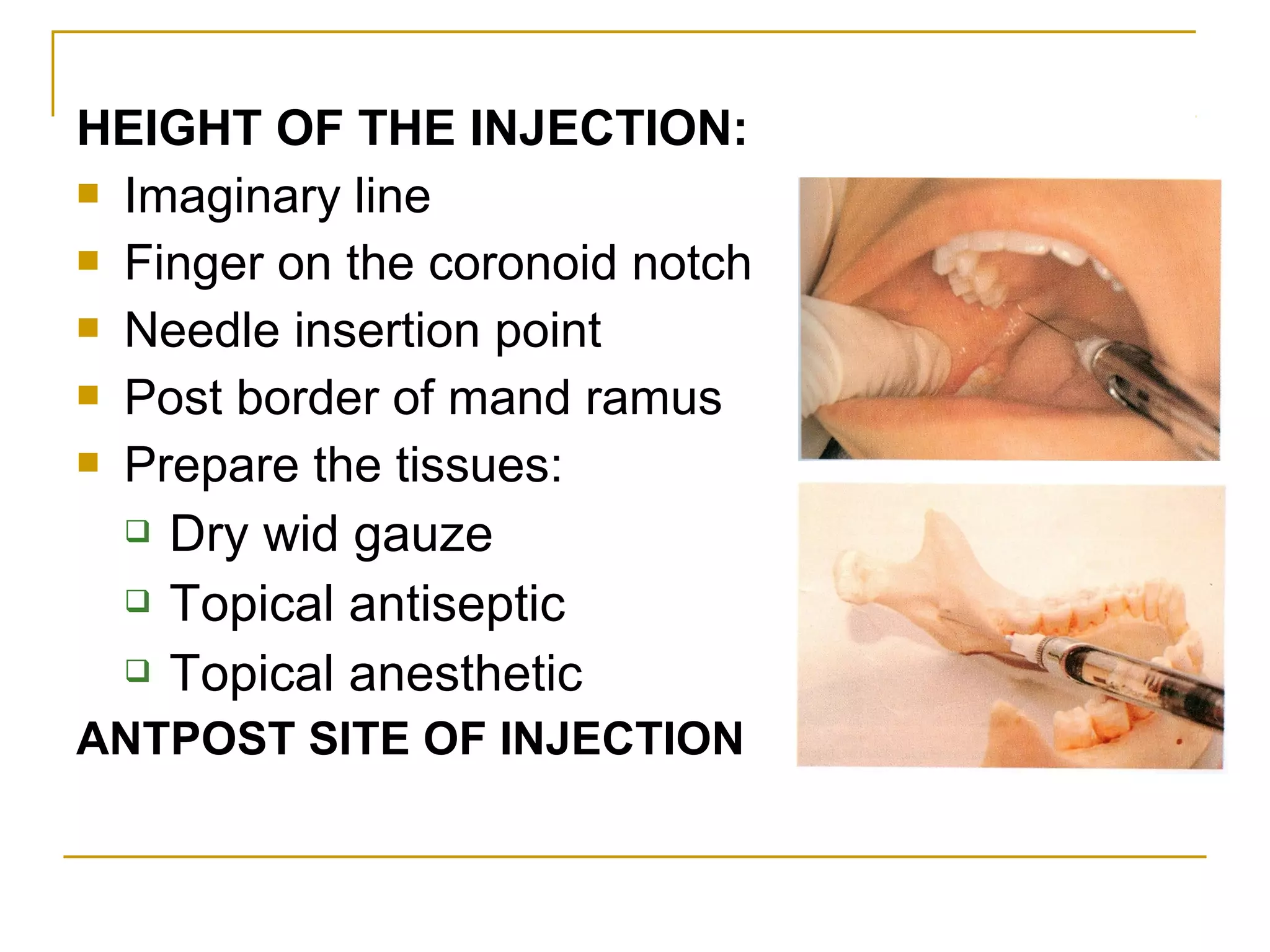 HEIGHT OF THE INJECTION:

- Imaginary line
- Finger on the coronoid notch
- Needle insertion point
- Post border of mand ramus
- Prepare the tissues:
  - Dry wid gauze
  - Topical antiseptic
  - Topical anesthetic

ANTPOST SITE OF INJECTION